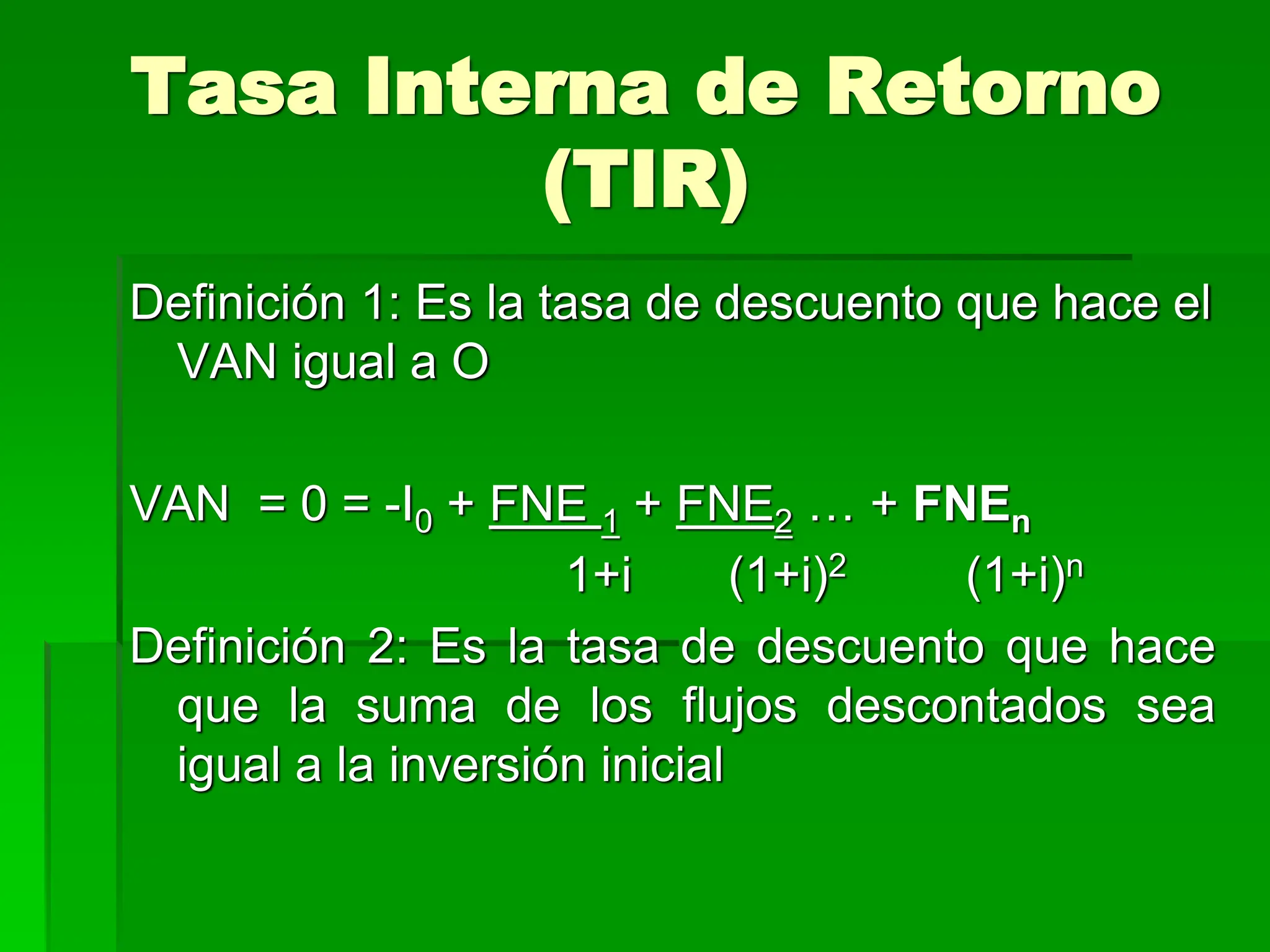 Tasa Interna de Retorno (TIR)

Definición 1: Es la tasa de descuento que hace el VAN igual a O

$VAN = 0 = -I_0 + \frac{FNE_1}{1+i} + \frac{FNE_2}{(1+i)^2} \ldots + \frac{FNE_n}{(1+i)^n}$

Definición 2: Es la tasa de descuento que hace que la suma de los flujos descontados sea igual a la inversión inicial